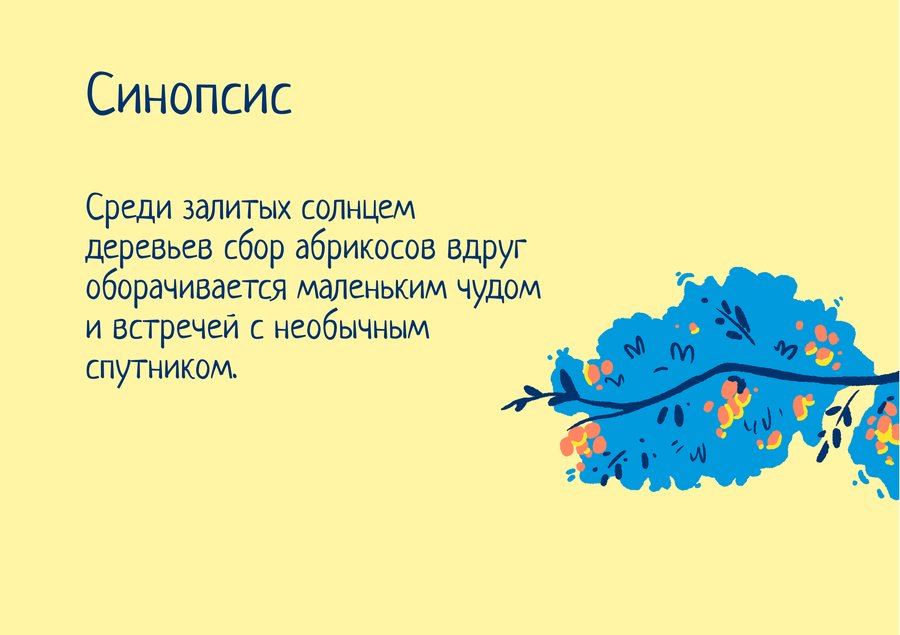 Синопсис

Среди залитых солнцем деревьев сбор абрикосов вдруг оборачивается маленьким чудом и встречей с необычным спутником.